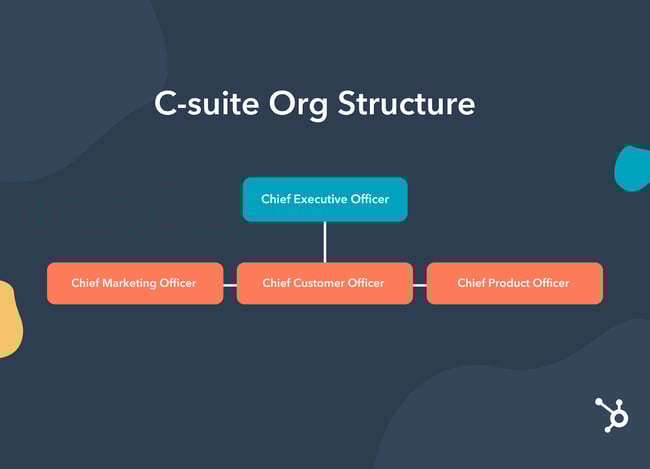 C-suite Org Structure

Chief Executive Officer

Chief Marketing Officer

Chief Customer Officer

Chief Product Officer